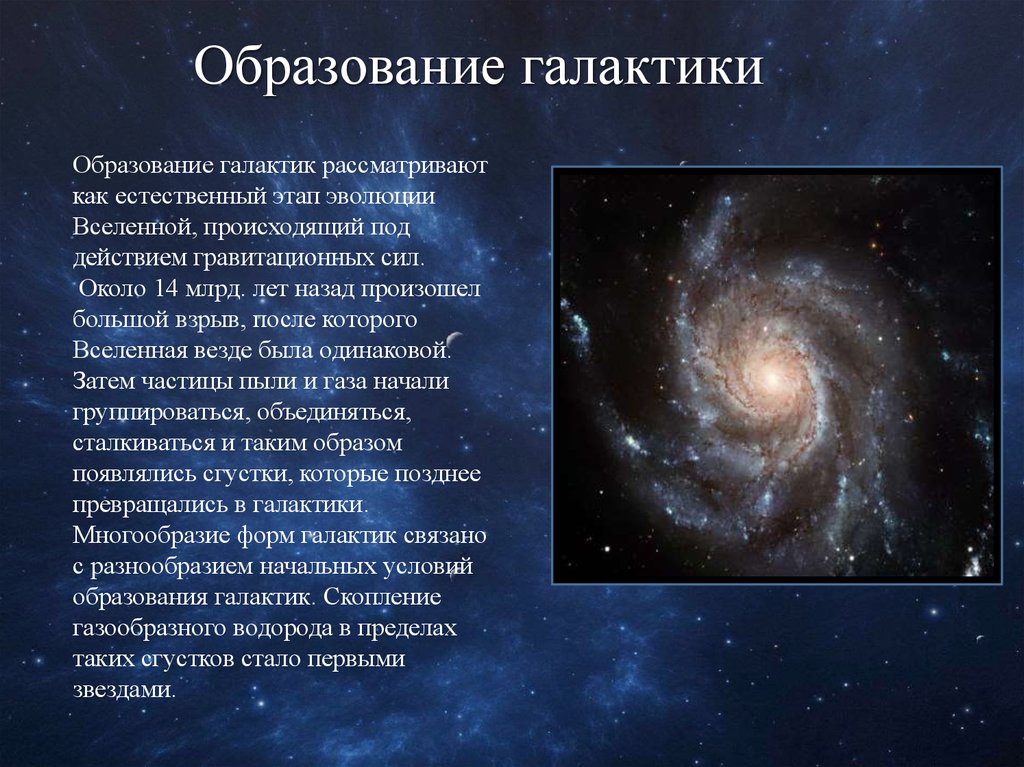 Образование галактики

Образование галактик рассматривают как естественный этап эволюции Вселенной, происходящий под действием гравитационных сил.
Около 14 млрд. лет назад произошел большой взрыв, после которого Вселенная везде была одинаковой. Затем частицы пыли и газа начали группироваться, объединяться, сталкиваться и таким образом появлялись сгустки, которые позднее превращались в галактики. Многообразие форм галактик связано с разнообразием начальных условий образования галактик. Скопление газообразного водорода в пределах таких сгустков стало первыми звездами.